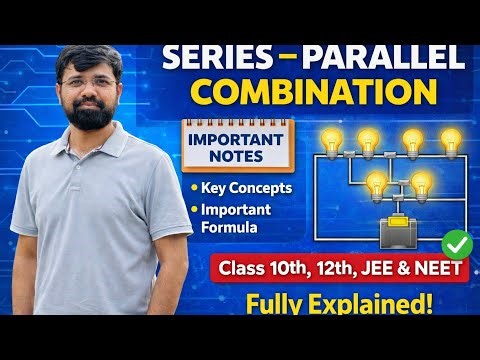 SERIES – PARALLEL
COMBINATION

IMPORTANT NOTES

• Key Concepts
• Important Formula

Class 10th, 12th, JEE & NEET

Fully Explained!